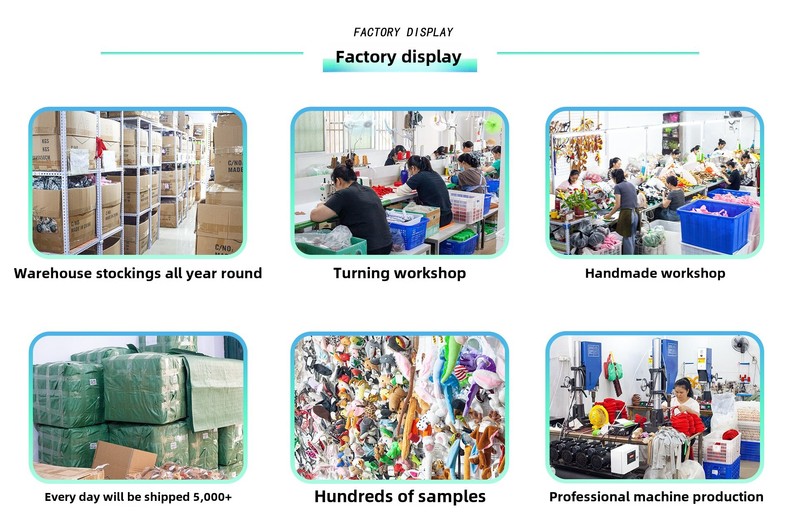 FACTORY DISPLAY

Factory display

Warehouse stockings all year round

Turning workshop

Handmade workshop

Every day will be shipped 5,000+

Hundreds of samples

Professional machine production